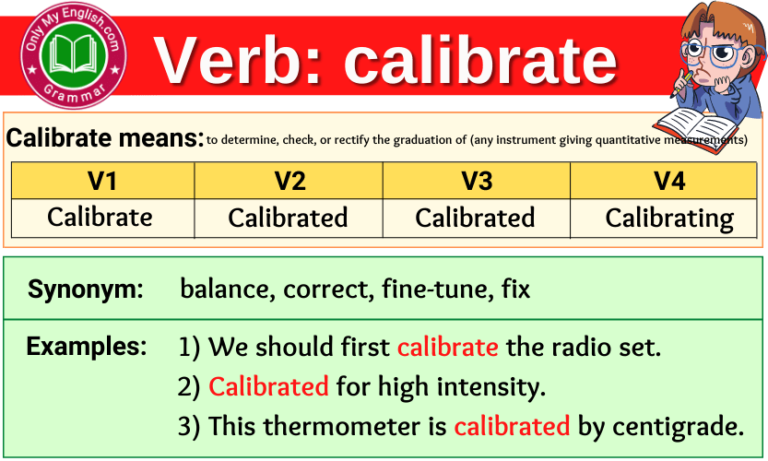 Only My English.com
Grammar

Verb: calibrate

Calibrate means: to determine, check, or rectify the graduation of (any instrument giving quantitative measurements)

| V1 | V2 | V3 | V4 |
|---|---|---|---|
| Calibrate | Calibrated | Calibrated | Calibrating |

Synonym: balance, correct, fine-tune, fix

Examples: 1) We should first calibrate the radio set.
2) Calibrated for high intensity.
3) This thermometer is calibrated by centigrade.